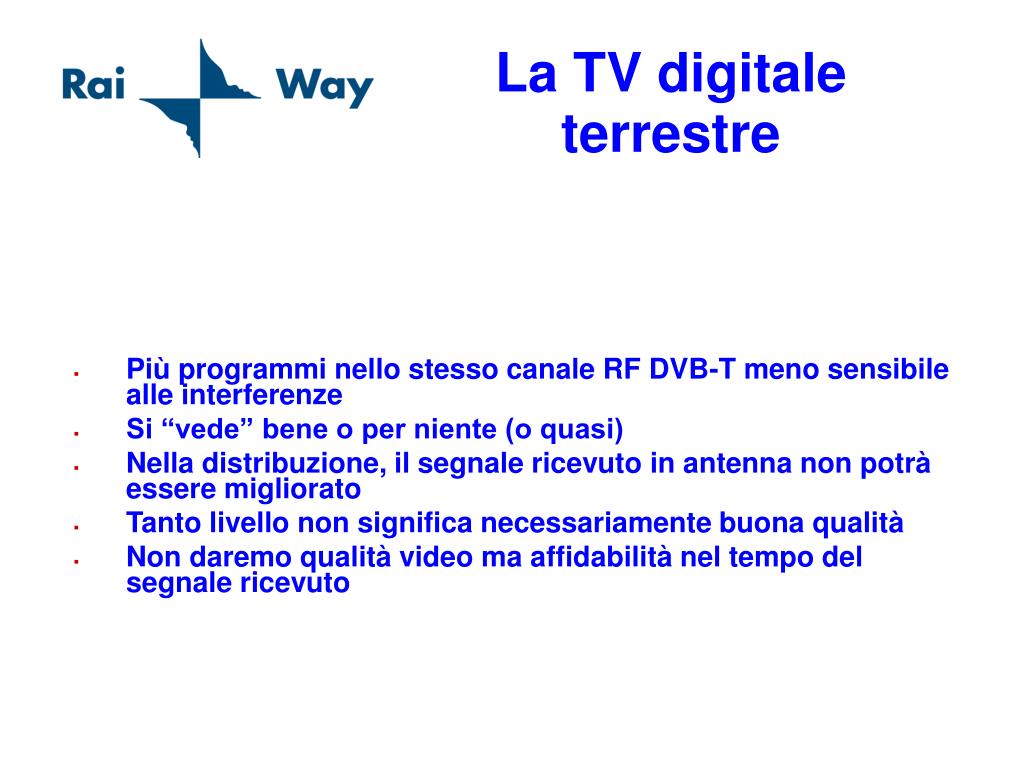 Rai Way

La TV digitale terrestre

- Più programmi nello stesso canale RF DVB-T meno sensibile alle interferenze
- Si “vede” bene o per niente (o quasi)
- Nella distribuzione, il segnale ricevuto in antenna non potrà essere migliorato
- Tanto livello non significa necessariamente buona qualità
- Non daremo qualità video ma affidabilità nel tempo del segnale ricevuto